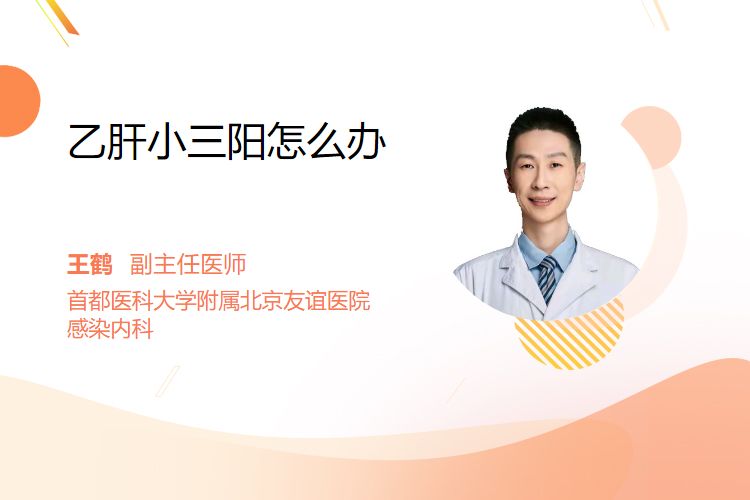 乙肝小三阳怎么办

王鹤 副主任医师
首都医科大学附属北京友谊医院
感染内科